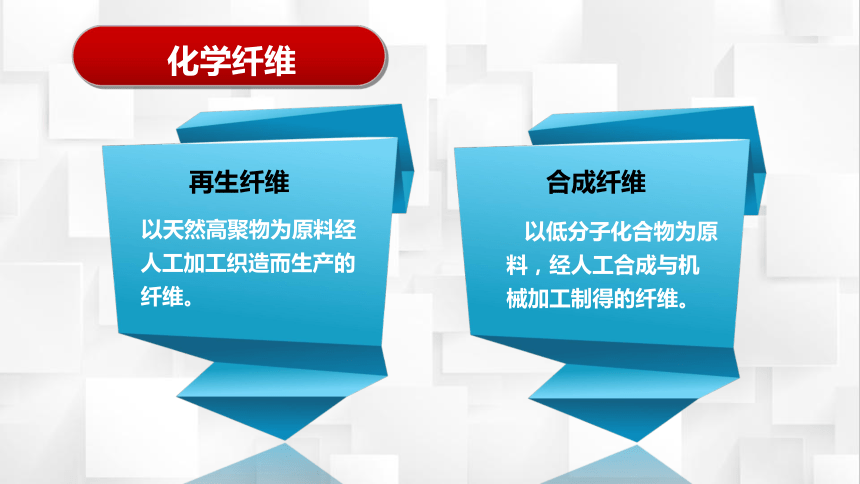 化学纤维

再生纤维

以天然高聚物为原料经人工加工织造而生产的纤维。

合成纤维

以低分子化合物为原料，经人工合成与机械加工制得的纤维。